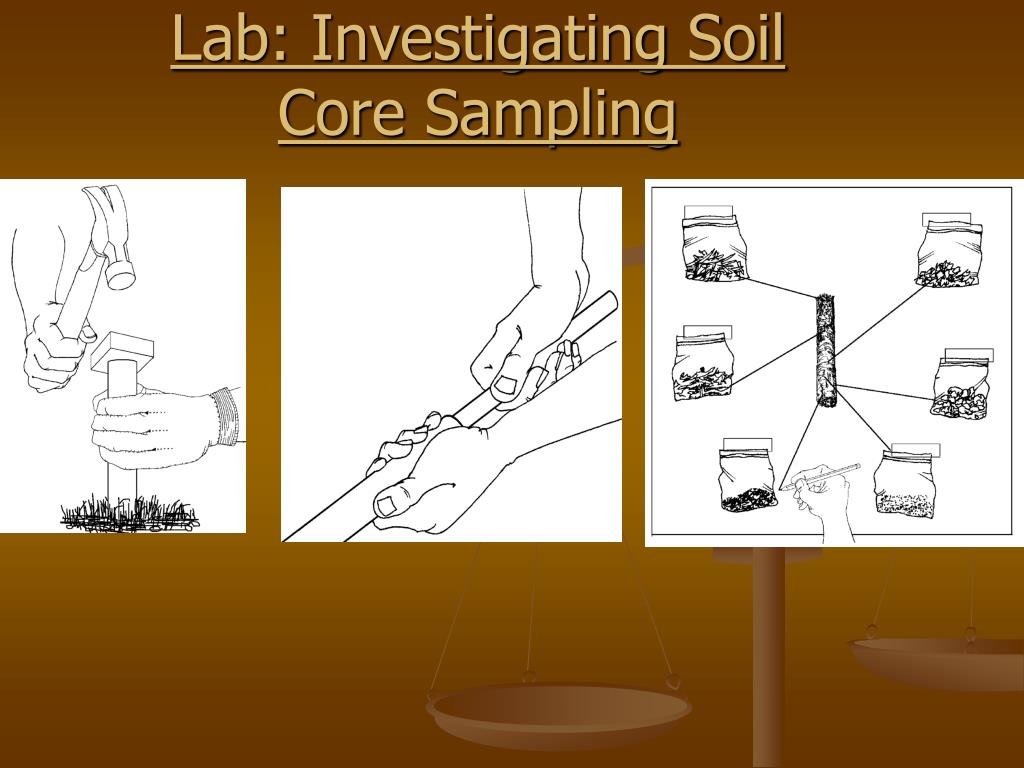 Lab: Investigating Soil Core Sampling